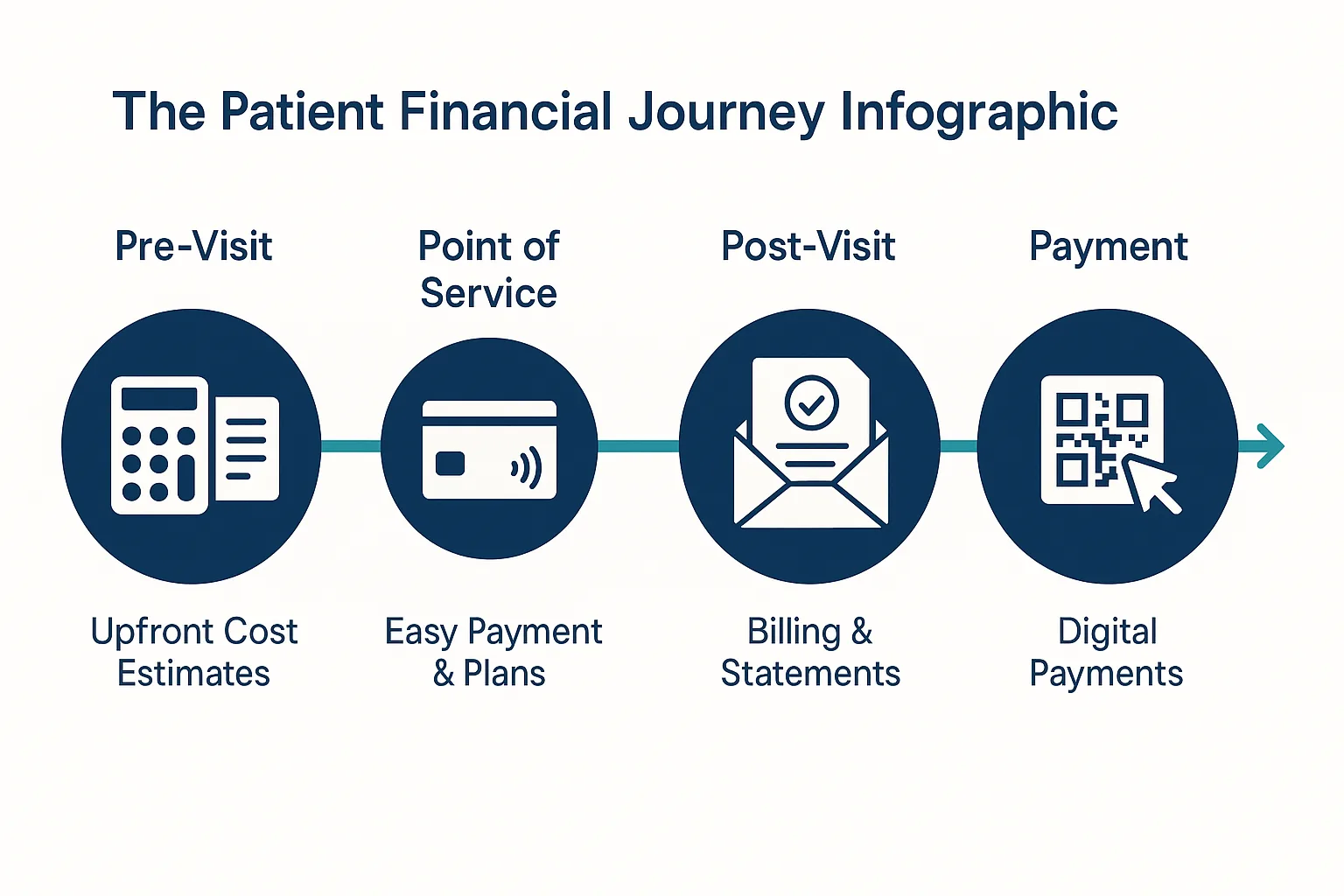 The Patient Financial Journey Infographic

Pre-Visit

Upfront Cost Estimates

Point of Service

Easy Payment & Plans

Post-Visit

Billing & Statements

Payment

Digital Payments